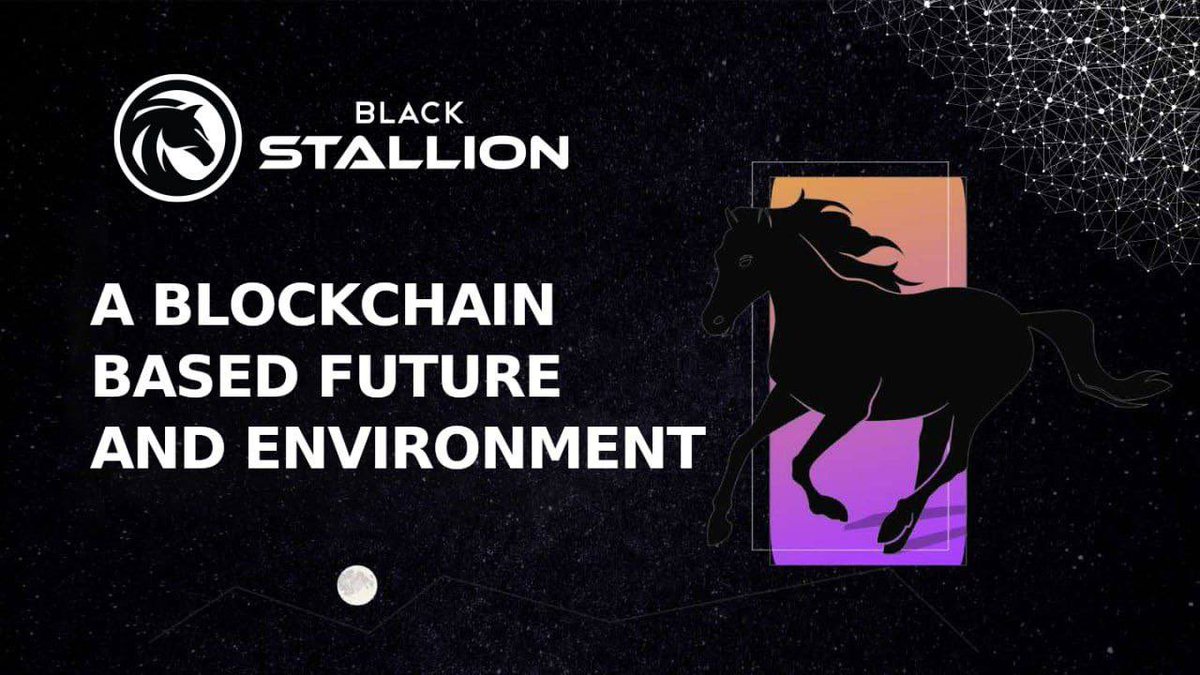 BLACK
STALLION

A BLOCKCHAIN BASED FUTURE AND ENVIRONMENT